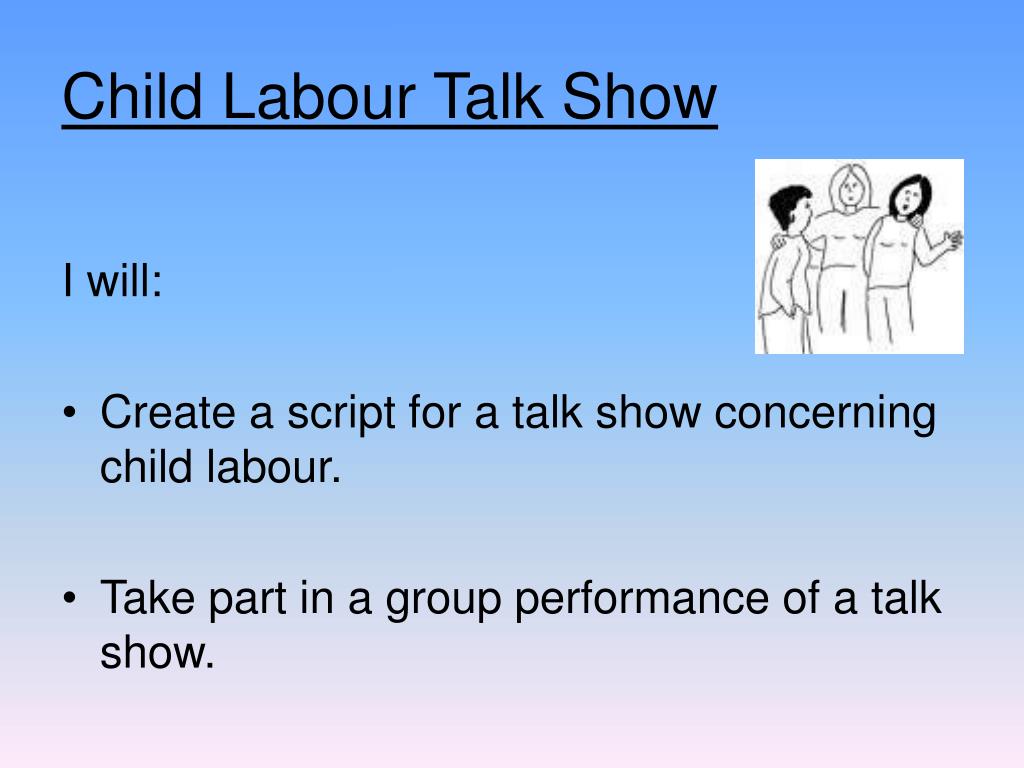 Child Labour Talk Show

I will:

• Create a script for a talk show concerning child labour.

• Take part in a group performance of a talk show.